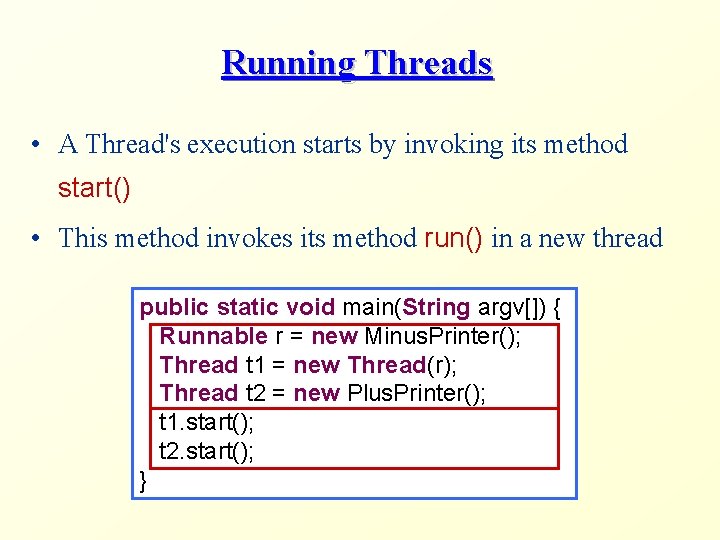 Running Threads

• A Thread's execution starts by invoking its method start()

• This method invokes its method run() in a new thread

public static void main(String argv[]) {
Runnable r = new MinusPrinter();
Thread t1 = new Thread(r);
Thread t2 = new PlusPrinter();
t1.start();
t2.start();
}